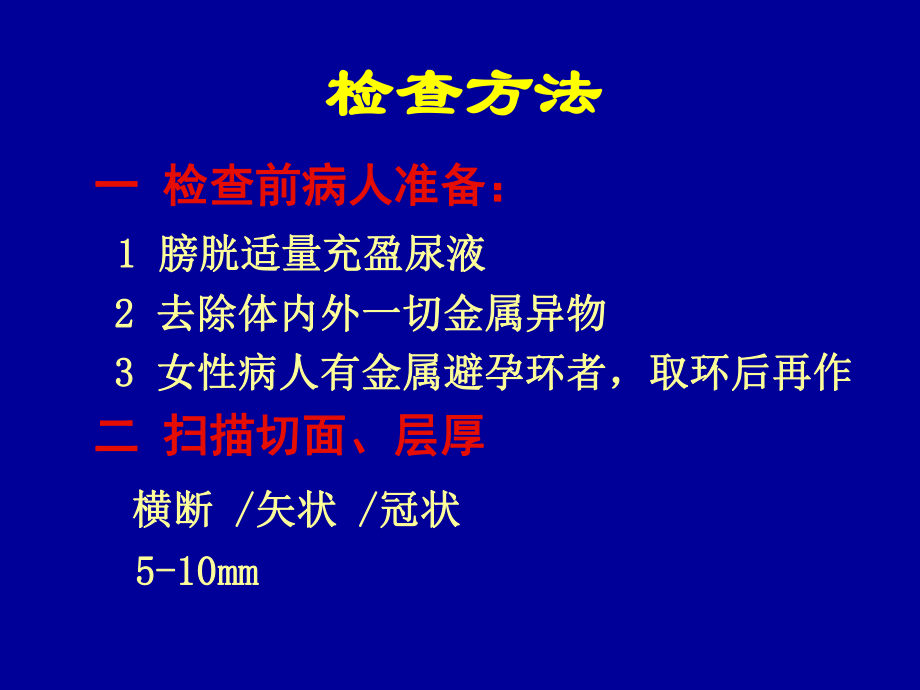 检查方法

一 检查前病人准备：

1 膀胱适量充盈尿液

2 去除体内外一切金属异物

3 女性病人有金属避孕环者，取环后再作

二 扫描切面、层厚

横断 /矢状 /冠状

5-10mm